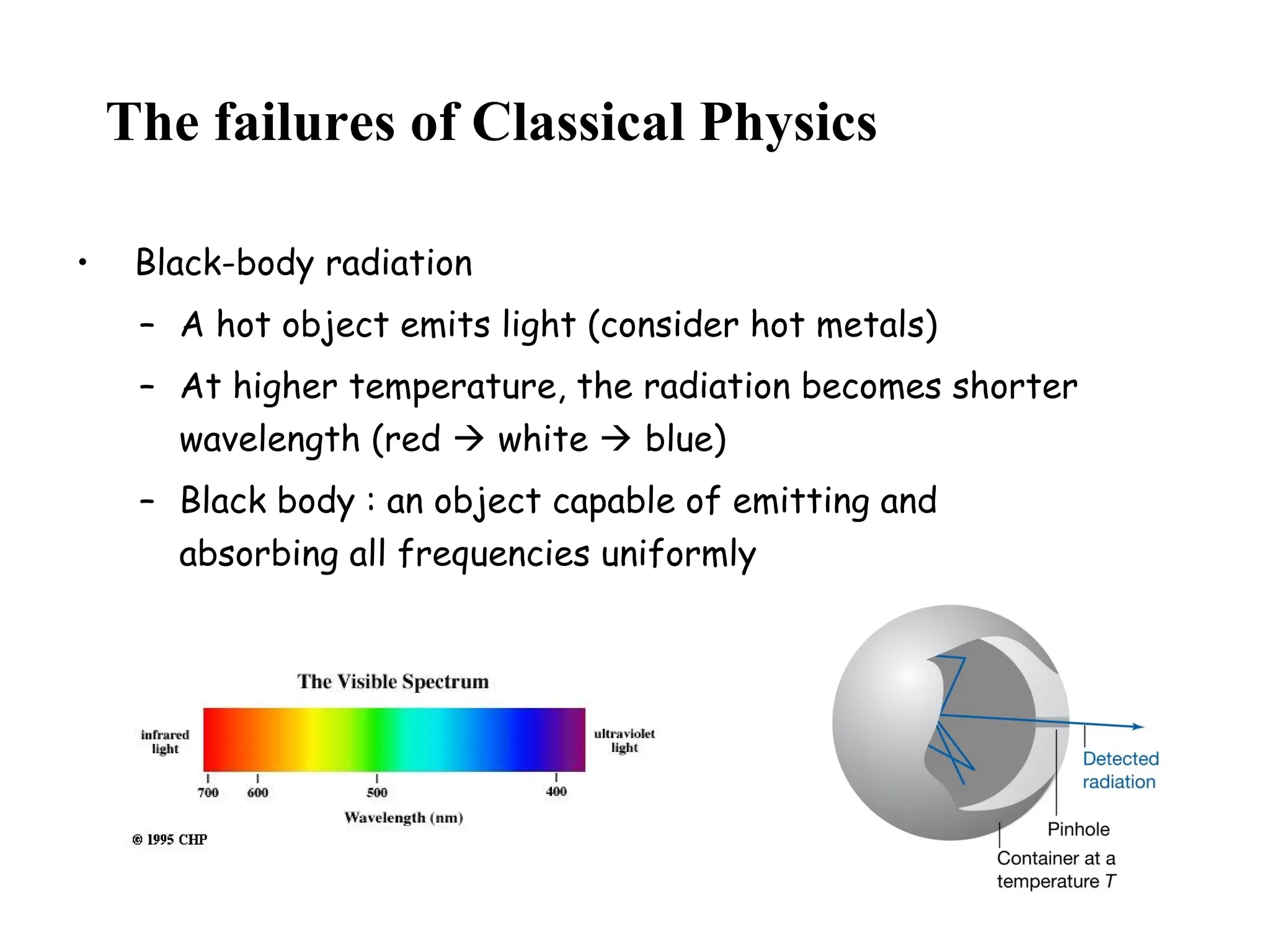 The failures of Classical Physics

• Black-body radiation
  – A hot object emits light (consider hot metals)
  – At higher temperature, the radiation becomes shorter wavelength (red → white → blue)
  – Black body : an object capable of emitting and absorbing all frequencies uniformly

The Visible Spectrum

infrared light

ultraviolet light

700 600 500 400

Wavelength (nm)

© 1995 CHP

Detected radiation

Pinhole

Container at a temperature $T$